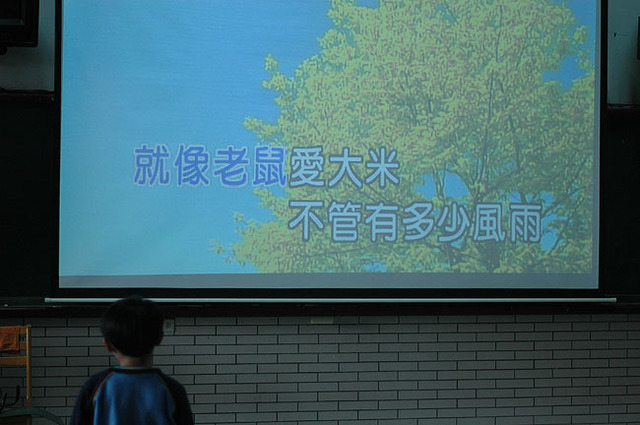 就像老鼠愛大米
不管有多少風雨